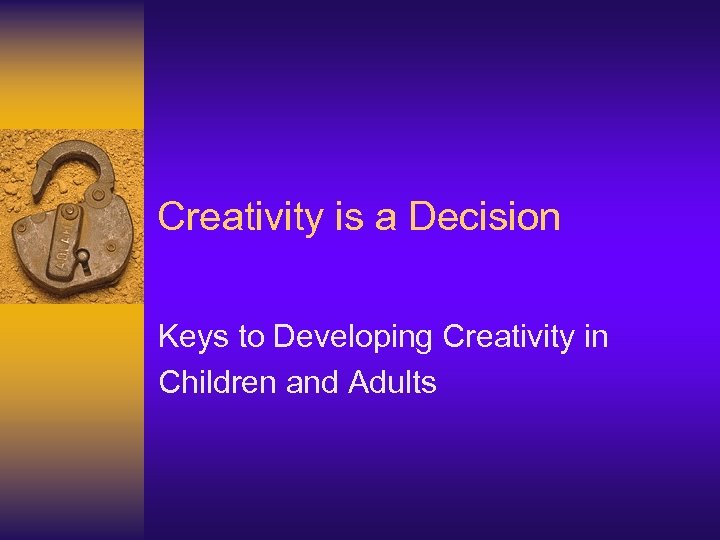 Creativity is a Decision

Keys to Developing Creativity in Children and Adults